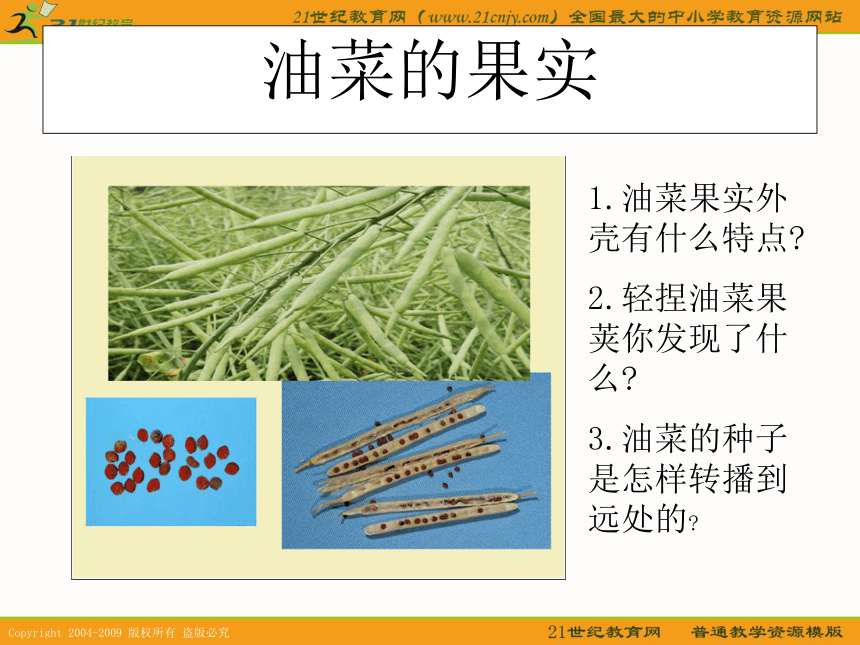 21世纪教育网（www.21cnjy.com）全国最大的中小学教育资源网站

油菜的果实

1.油菜果实外壳有什么特点?

2.轻捏油菜果荚你发现了什么?

3.油菜的种子是怎样转播到远处的?

Copyright 2004-2009 版权所有 盗版必究

21世纪教育网 普通教学资源模版